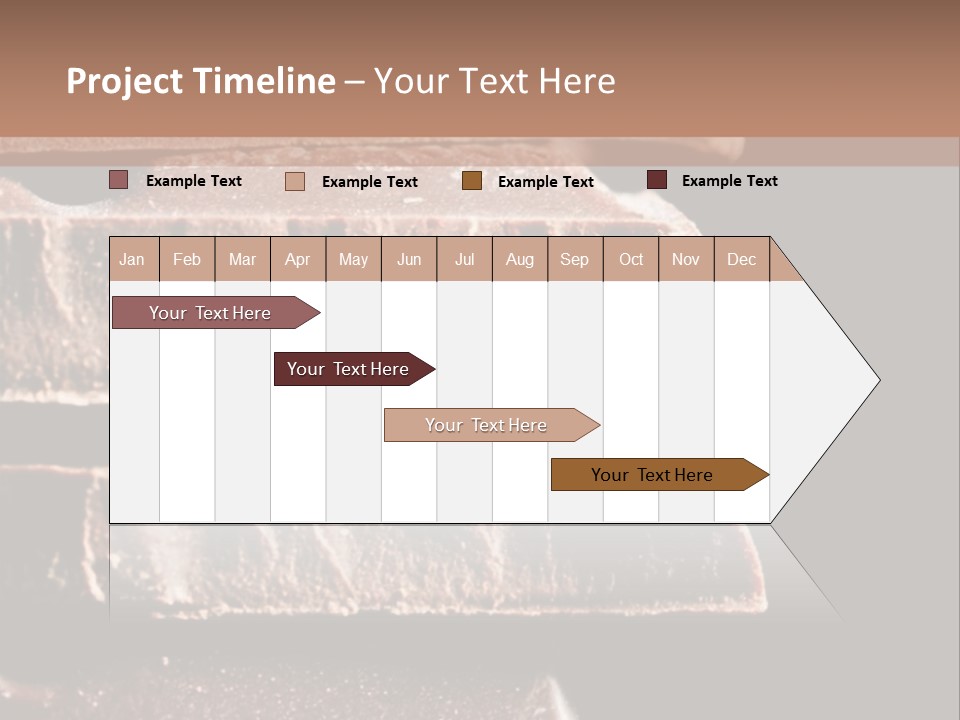 Project Timeline – Your Text Here

Example Text Example Text Example Text Example Text

| Jan | Feb | Mar | Apr | May | Jun | Jul | Aug | Sep | Oct | Nov | Dec |
|---|---|---|---|---|---|---|---|---|---|---|---|

Your Text Here

Your Text Here

Your Text Here

Your Text Here